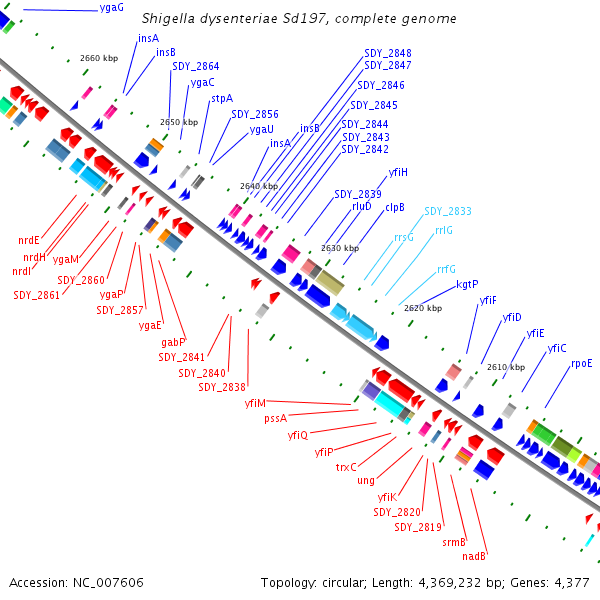 Shigella dysenteriae Sd197, complete genome

ygaG
insA
insB
SDY_2864
ygaC
stpA
SDY_2856
ygaU
insA
insB
SDY_2848
SDY_2847
SDY_2846
SDY_2845
SDY_2844
SDY_2843
SDY_2842
yfiH
SDY_2839
rluD
clpB
SDY_2833
rrsG
rrlG
rrfG
kgtP
yfiF
yfiD
yfiE
yfiC
rpoE

2660 kbp
2650 kbp
2640 kbp
2630 kbp
2620 kbp
2610 kbp

nrdE
nrdH
nrdI
ygaM
SDY_2861
SDY_2860
ygaP
SDY_2857
ygaE
gabP
SDY_2841
SDY_2840
SDY_2838
yfiM
pssA
yfiQ
yfiP
trxC
ung
yfiK
SDY_2820
SDY_2819
srmB
nadB

Accession: NC_007606

Topology: circular; Length: 4,369,232 bp; Genes: 4,377